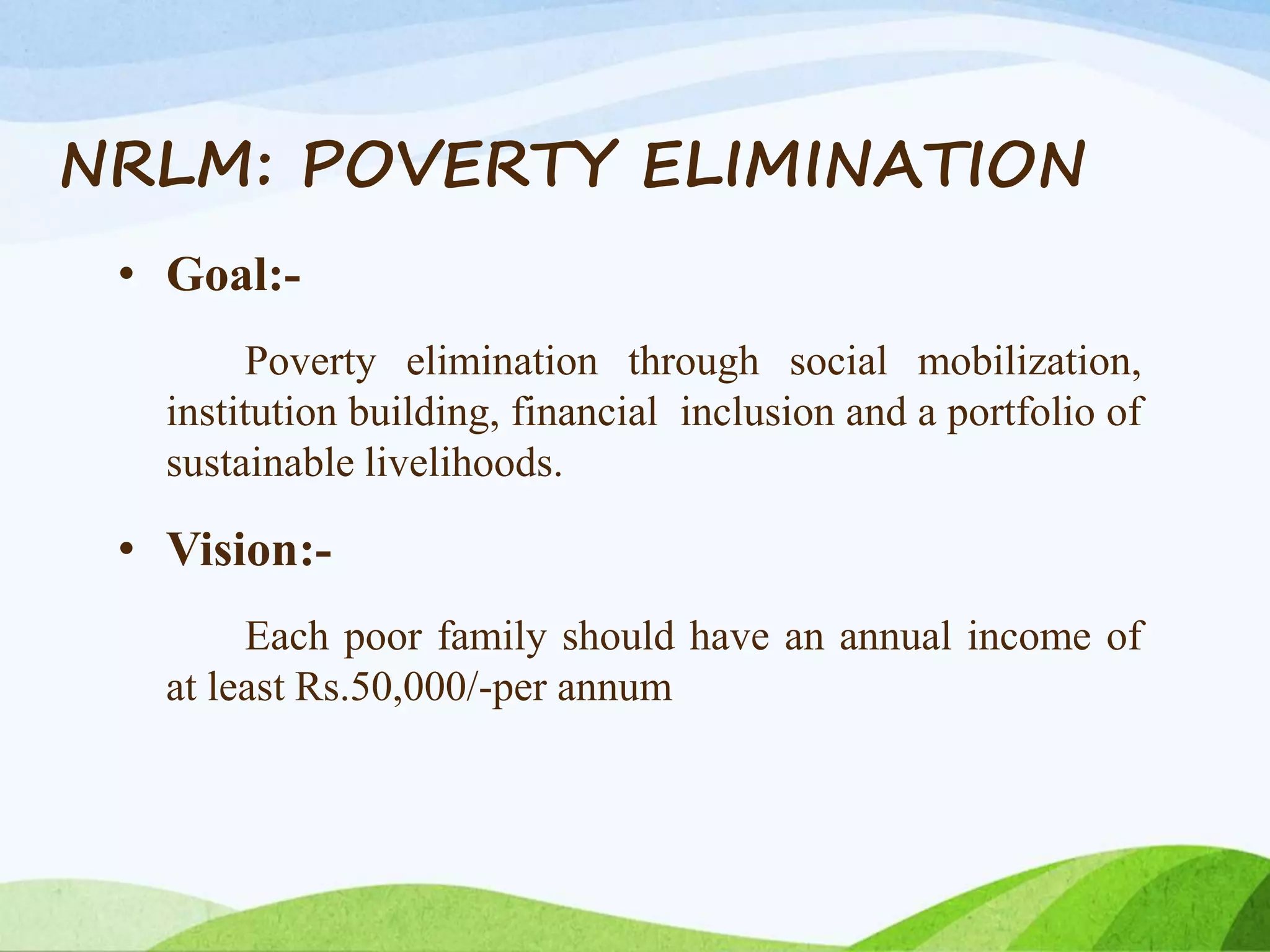 NRLM: POVERTY ELIMINATION

• Goal:-

Poverty elimination through social mobilization, institution building, financial inclusion and a portfolio of sustainable livelihoods.

• Vision:-

Each poor family should have an annual income of at least Rs.50,000/-per annum